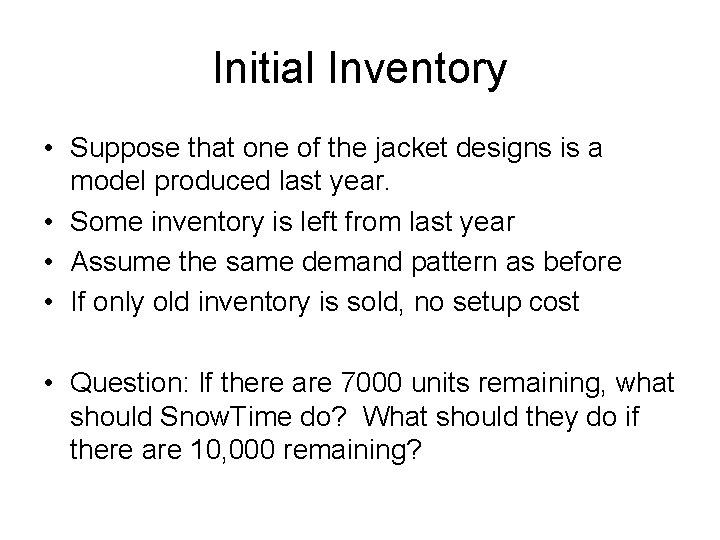 Initial Inventory

• Suppose that one of the jacket designs is a model produced last year.
• Some inventory is left from last year
• Assume the same demand pattern as before
• If only old inventory is sold, no setup cost

• Question: If there are 7000 units remaining, what should SnowTime do? What should they do if there are 10,000 remaining?